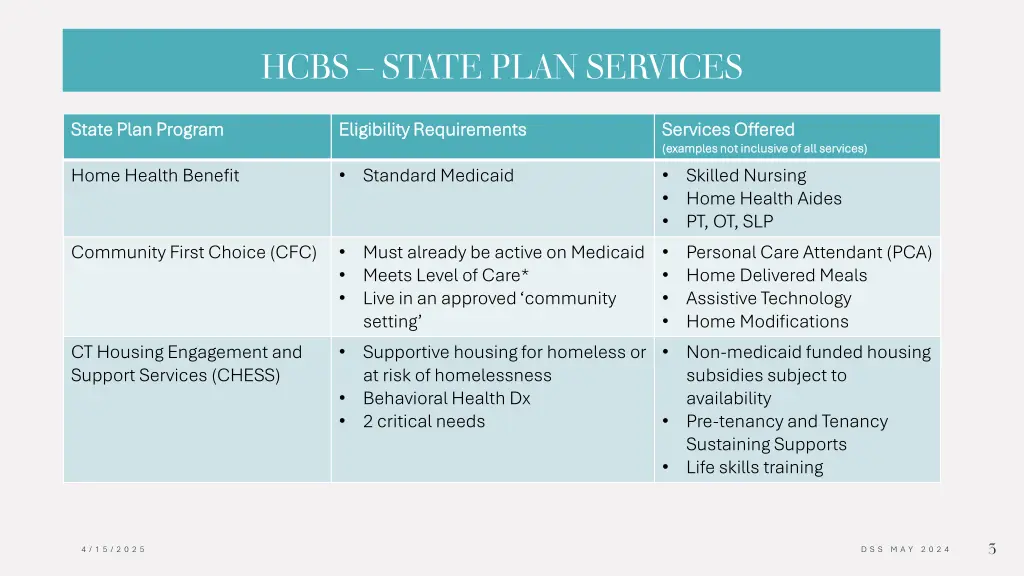 HCBS – STATE PLAN SERVICES

| State Plan Program | Eligibility Requirements | Services Offered (examples not inclusive of all services) |
|---|---|---|
| Home Health Benefit | • Standard Medicaid | • Skilled Nursing • Home Health Aides • PT, OT, SLP |
| Community First Choice (CFC) | • Must already be active on Medicaid • Meets Level of Care* • Live in an approved 'community setting' | • Personal Care Attendant (PCA) • Home Delivered Meals • Assistive Technology • Home Modifications |
| CT Housing Engagement and Support Services (CHESS) | • Supportive housing for homeless or at risk of homelessness • Behavioral Health Dx • 2 critical needs | • Non-medicaid funded housing subsidies subject to availability • Pre-tenancy and Tenancy Sustaining Supports • Life skills training |

4/15/2025

DSS MAY 2024

5